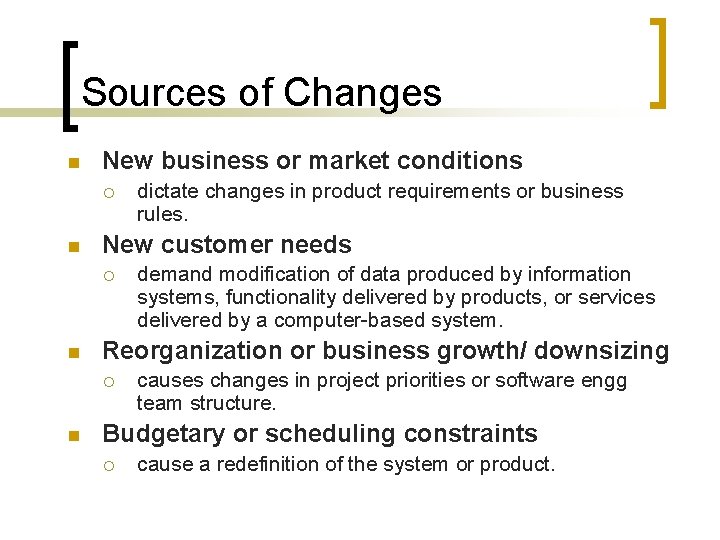 Sources of Changes

- New business or market conditions
  - dictate changes in product requirements or business rules.
- New customer needs
  - demand modification of data produced by information systems, functionality delivered by products, or services delivered by a computer-based system.
- Reorganization or business growth/ downsizing
  - causes changes in project priorities or software engg team structure.
- Budgetary or scheduling constraints
  - cause a redefinition of the system or product.